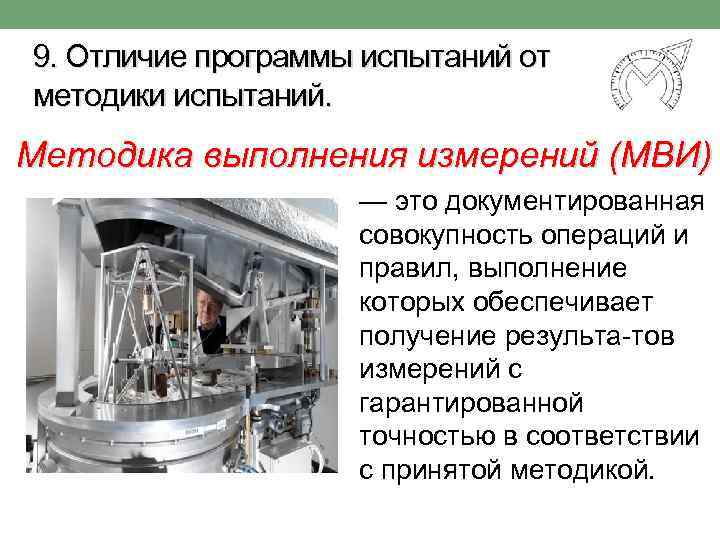 9. Отличие программы испытаний от методики испытаний.

Методика выполнения измерений (МВИ)

— это документированная совокупность операций и правил, выполнение которых обеспечивает получение результа-тов измерений с гарантированной точностью в соответствии с принятой методикой.